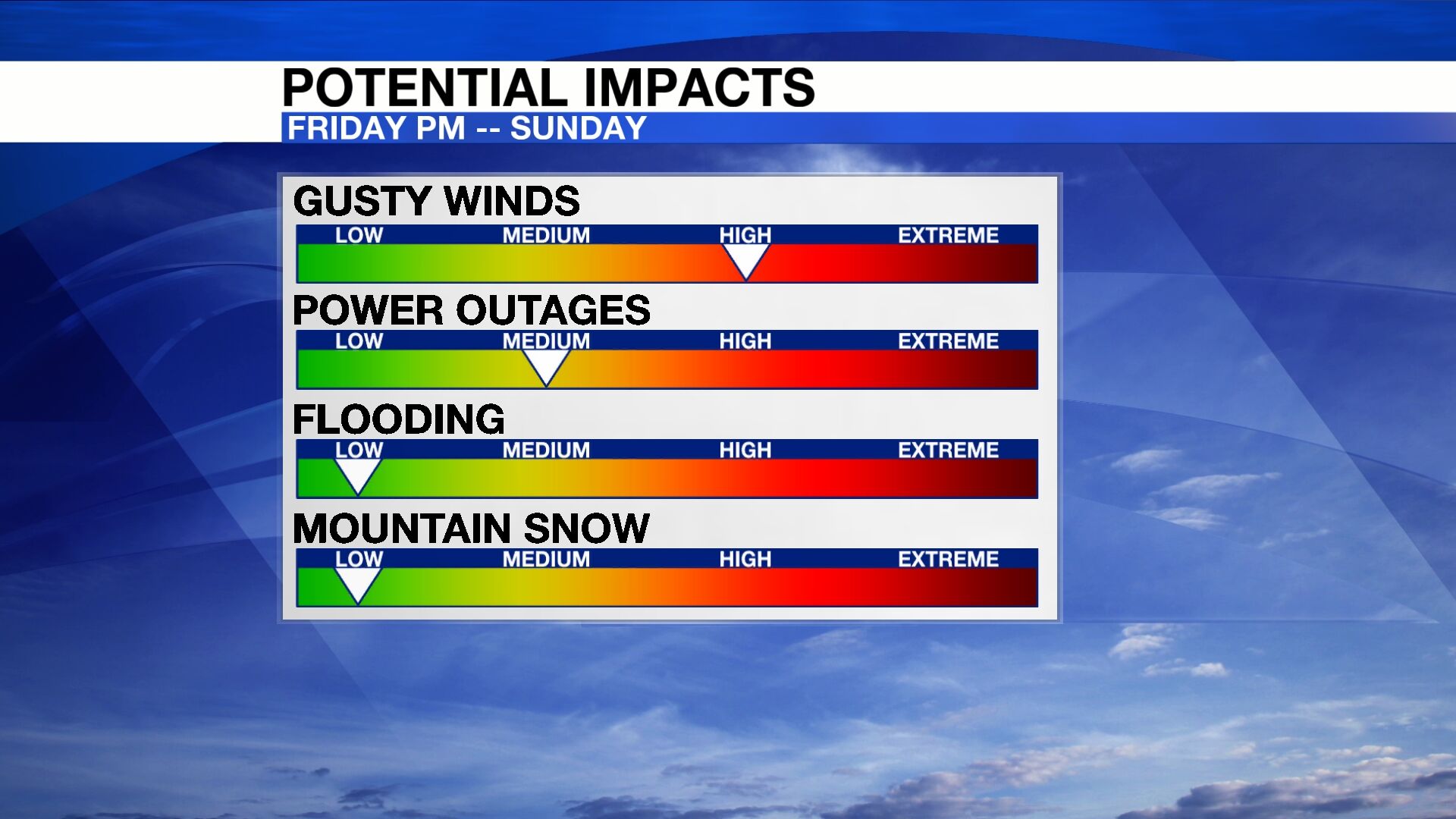 POTENTIAL IMPACTS
FRIDAY PM -- SUNDAY

GUSTY WINDS
LOW MEDIUM HIGH EXTREME

POWER OUTAGES
LOW MEDIUM HIGH EXTREME

FLOODING
LOW MEDIUM HIGH EXTREME

MOUNTAIN SNOW
LOW MEDIUM HIGH EXTREME